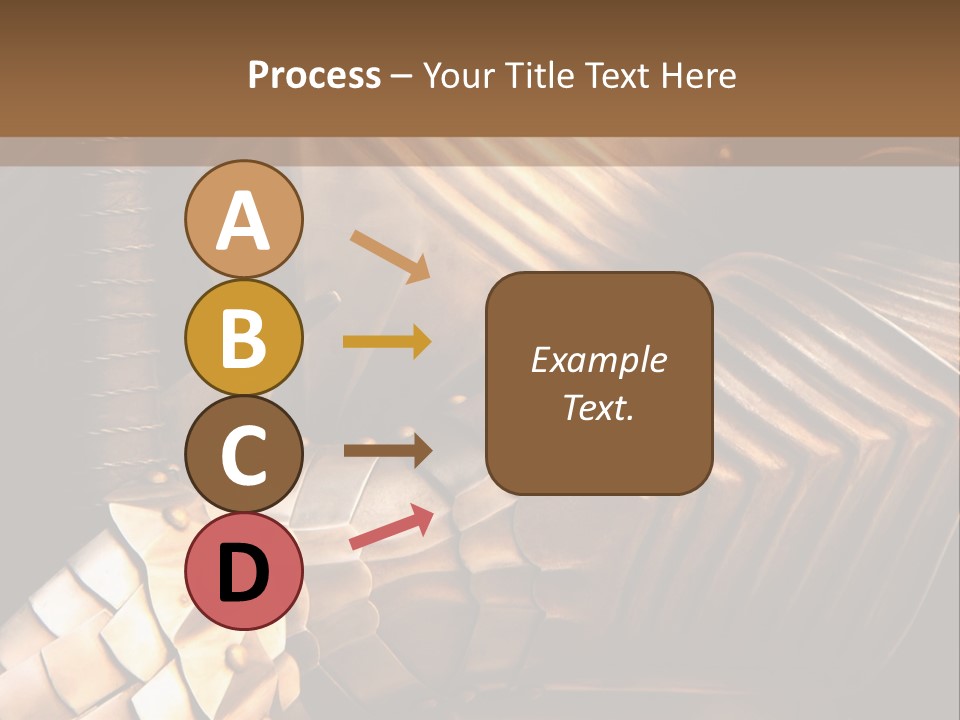 Process – Your Title Text Here

A

B

C

D

Example Text.